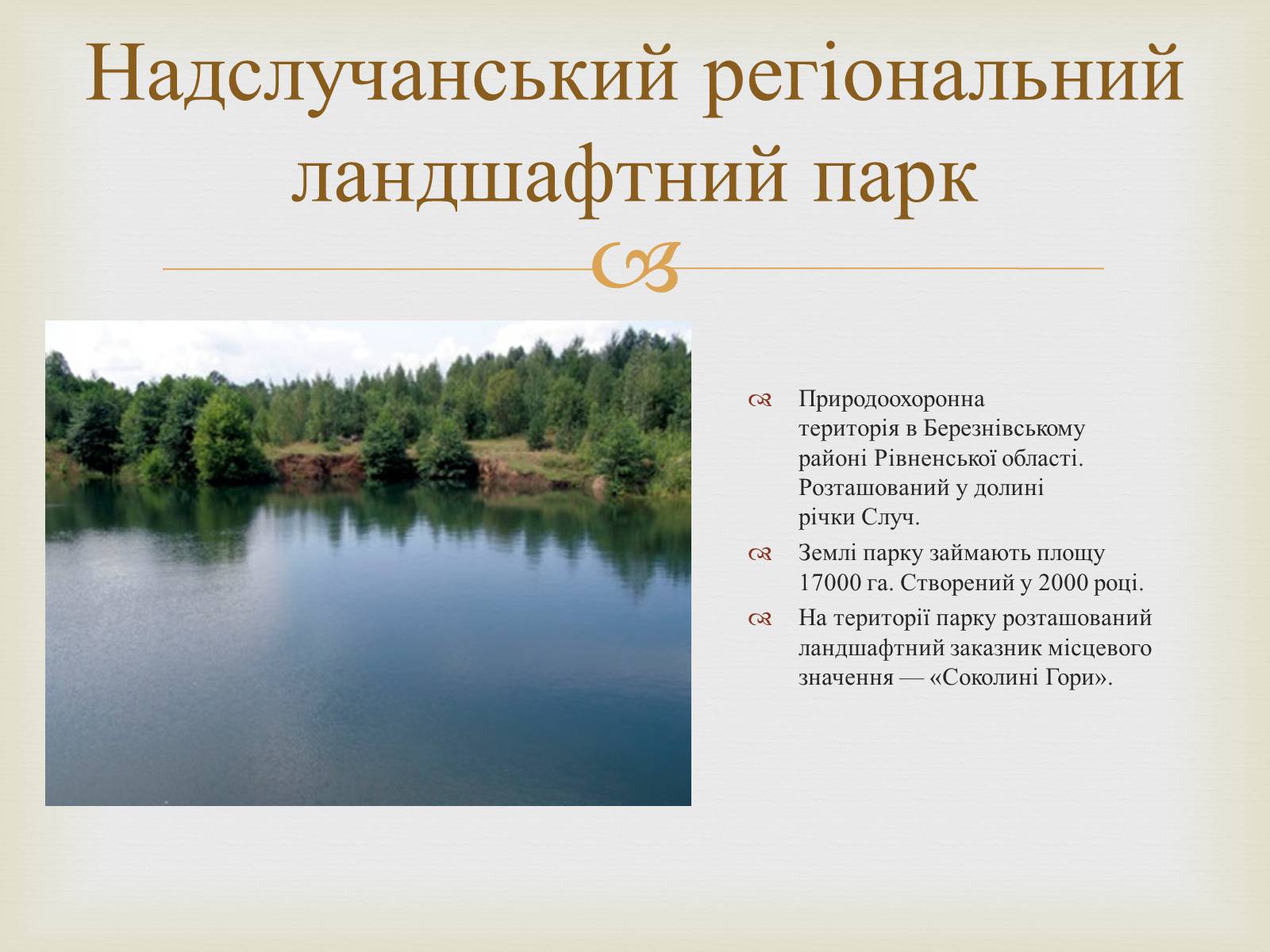 Надслучанський регіональний ландшафтний парк

Природоохоронна територія в Березнівському районі Рівненської області. Розташований у долині річки Случ.

Землі парку займають площу 17000 га. Створений у 2000 році.

На території парку розташований ландшафтний заказник місцевого значення — «Соколині Гори».